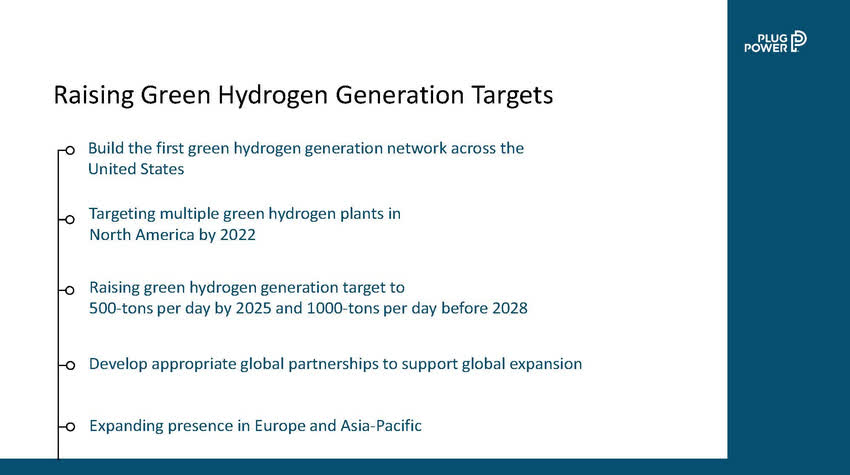 PLUG POWER

Raising Green Hydrogen Generation Targets

Build the first green hydrogen generation network across the United States

Targeting multiple green hydrogen plants in North America by 2022

Raising green hydrogen generation target to 500-tons per day by 2025 and 1000-tons per day before 2028

Develop appropriate global partnerships to support global expansion

Expanding presence in Europe and Asia-Pacific